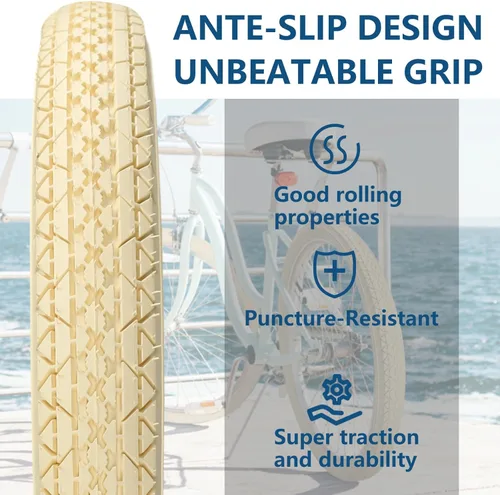 ANTE-SLIP DESIGN
UNBEATABLE GRIP

Good rolling properties

Puncture-Resistant

Super traction and durability